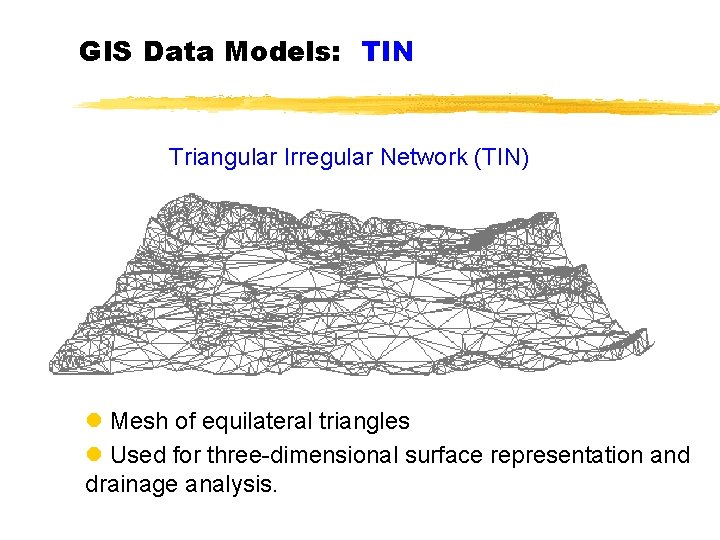 GIS Data Models: TIN

Triangular Irregular Network (TIN)

Mesh of equilateral triangles

Used for three-dimensional surface representation and drainage analysis.